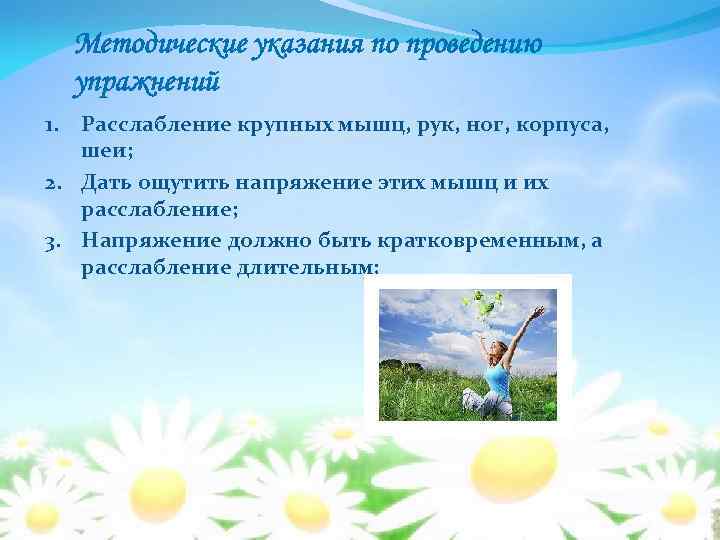 Методические указания по проведению упражнений

1. Расслабление крупных мышц, рук, ног, корпуса, шеи;
2. Дать ощутить напряжение этих мышц и их расслабление;
3. Напряжение должно быть кратковременным, а расслабление длительным;